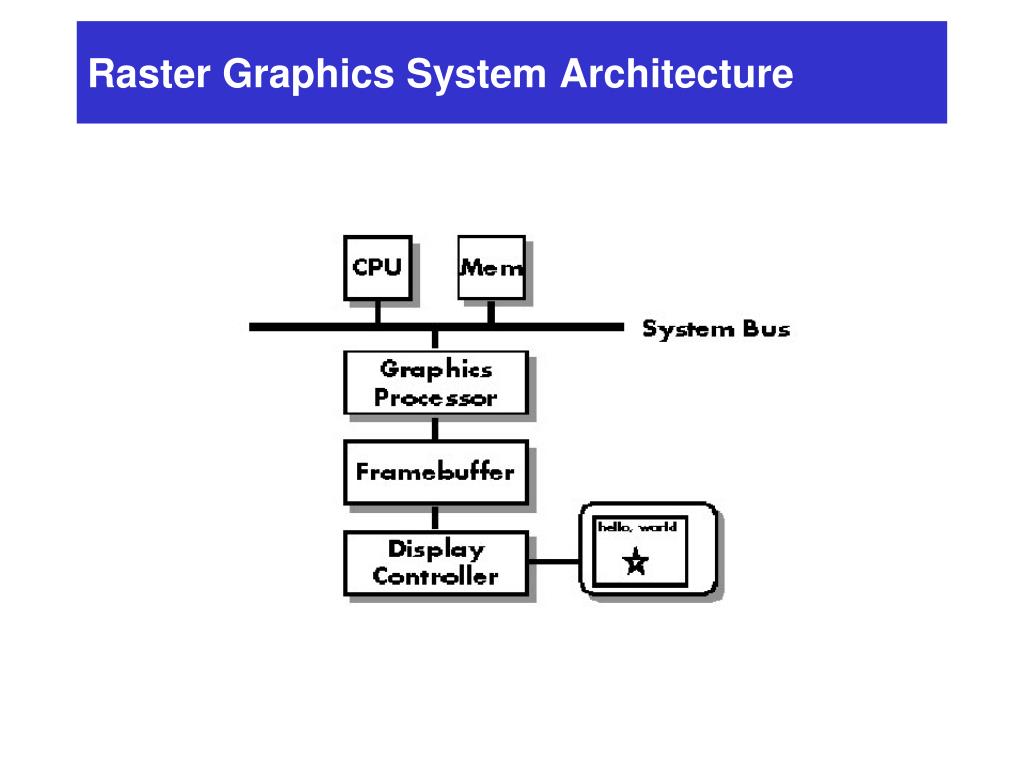 Raster Graphics System Architecture

CPU

Mem

System Bus

Graphics Processor

Framebuffer

Display Controller

hello, world